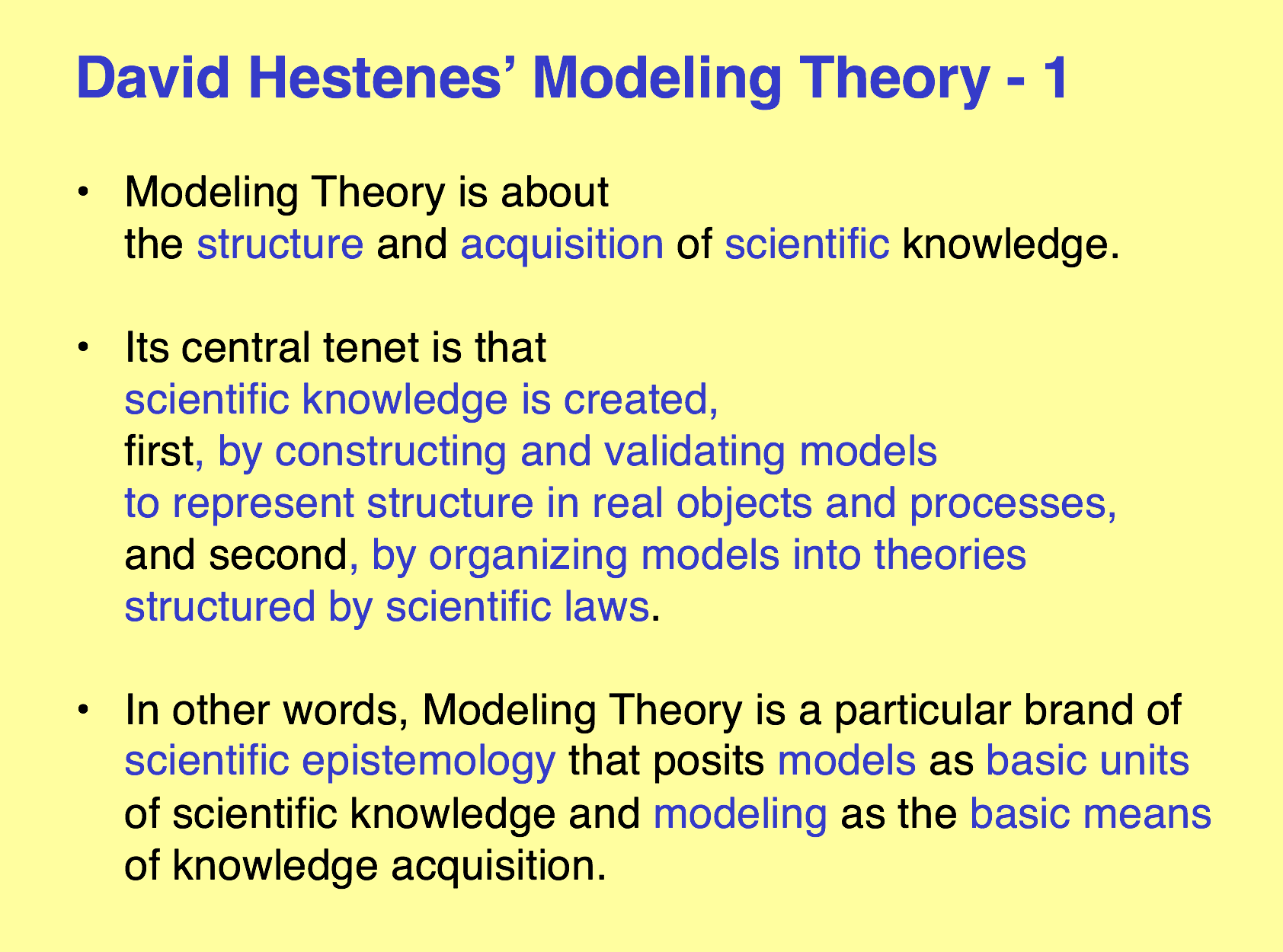 David Hestenes’ Modeling Theory - 1

• Modeling Theory is about the structure and acquisition of scientific knowledge.

• Its central tenet is that scientific knowledge is created, first, by constructing and validating models to represent structure in real objects and processes, and second, by organizing models into theories structured by scientific laws.

• In other words, Modeling Theory is a particular brand of scientific epistemology that posits models as basic units of scientific knowledge and modeling as the basic means of knowledge acquisition.